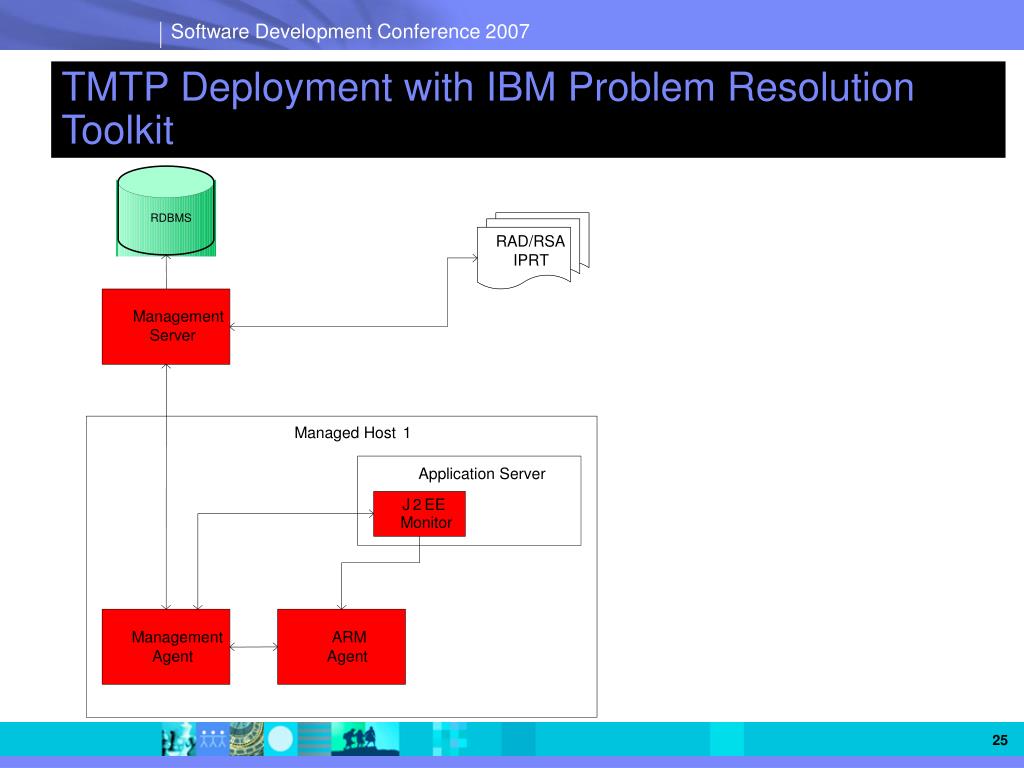 Software Development Conference 2007

TMTP Deployment with IBM Problem Resolution Toolkit

RDBMS

RAD/RSA IPRT

Management Server

Managed Host 1

Application Server

J 2 EE Monitor

Management Agent

ARM Agent

25